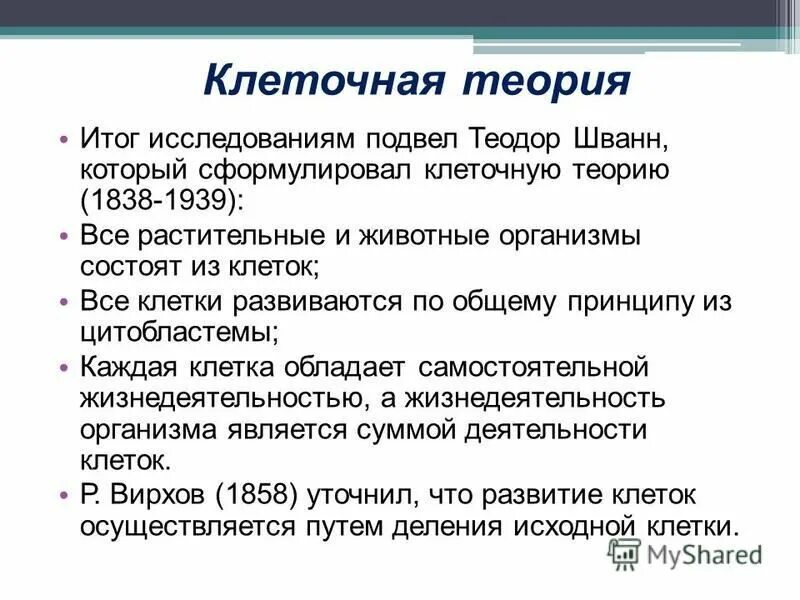 Клеточная теория

• Итог исследованиям подвел Теодор Шванн, который сформулировал клеточную теорию (1838-1939):
• Все растительные и животные организмы состоят из клеток;
• Все клетки развиваются по общему принципу из цитобластемы;
• Каждая клетка обладает самостоятельной жизнедеятельностью, а жизнедеятельность организма является суммой деятельности клеток.
• Р. Вирхов (1858) уточнил, что развитие клеток осуществляется путем деления исходной клетки.

MyShared